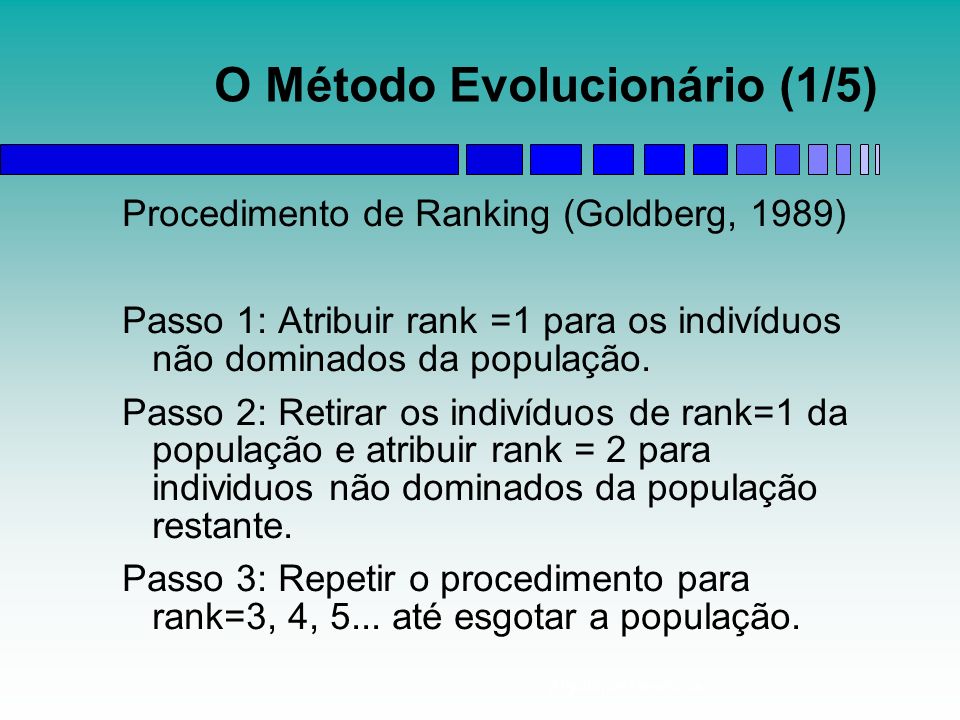 O Método Evolucionário (1/5)

Procedimento de Ranking (Goldberg, 1989)

Passo 1: Atribuir rank =1 para os indivíduos não dominados da população.

Passo 2: Retirar os indivíduos de rank=1 da população e atribuir rank = 2 para individuos não dominados da população restante.

Passo 3: Repetir o procedimento para rank=3, 4, 5... até esgotar a população.